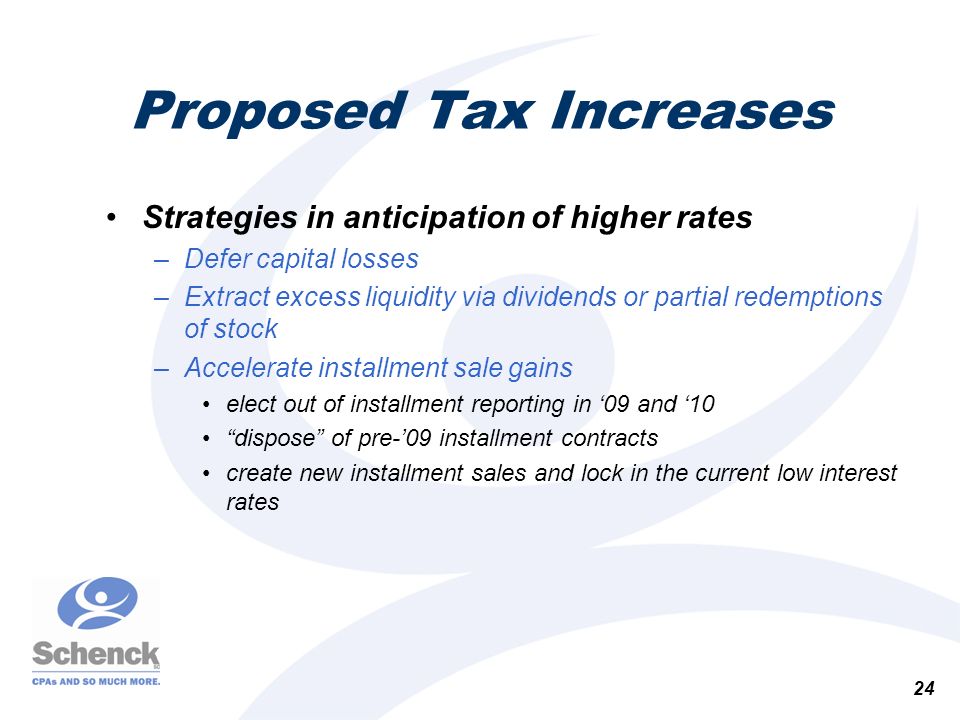 Proposed Tax Increases

• Strategies in anticipation of higher rates

– Defer capital losses

– Extract excess liquidity via dividends or partial redemptions of stock

– Accelerate installment sale gains

• elect out of installment reporting in ‘09 and ‘10

• “dispose” of pre-’09 installment contracts

• create new installment sales and lock in the current low interest rates

Schenck

CPAs AND SO MUCH MORE.

24